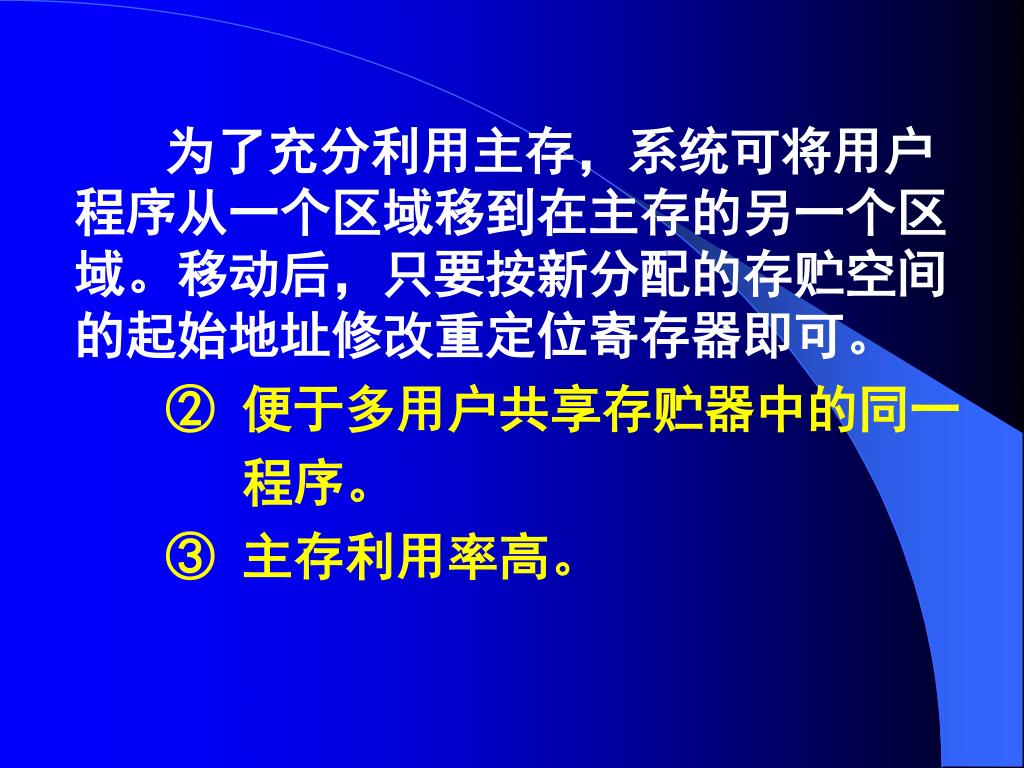 为了充分利用主存，系统可将用户程序从一个区域移到在主存的另一个区域。移动后，只要按新分配的存贮空间的起始地址修改重定位寄存器即可。

② 便于多用户共享存贮器中的同一程序。

③ 主存利用率高。